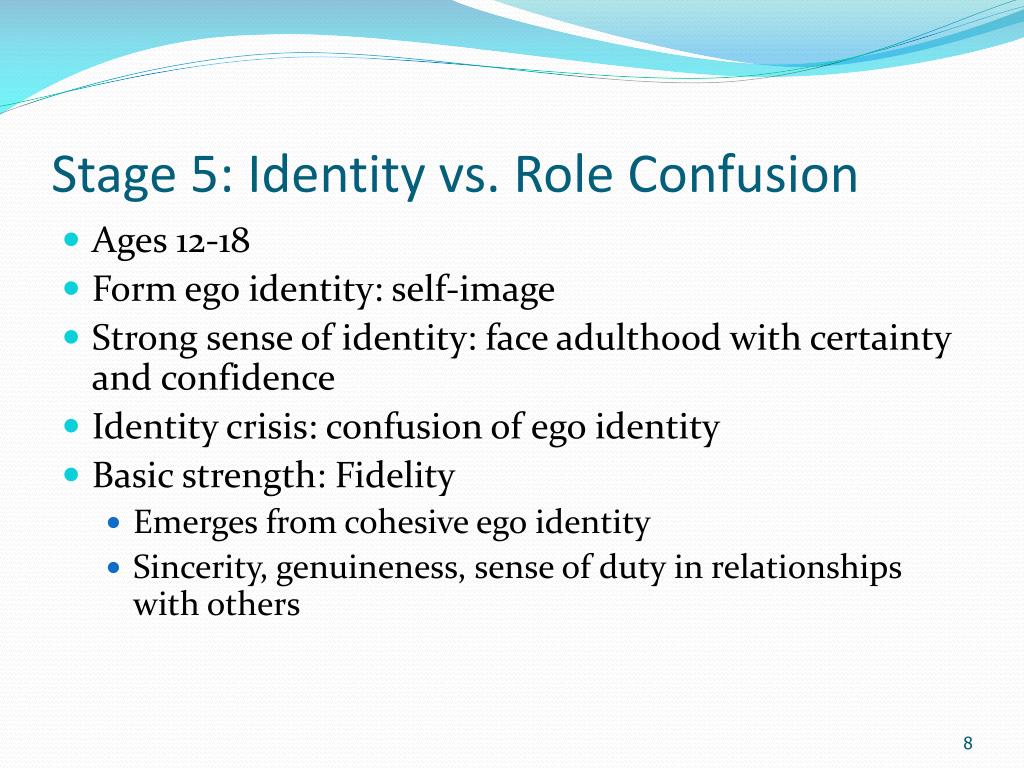 Stage 5: Identity vs. Role Confusion

- Ages 12-18
- Form ego identity: self-image
- Strong sense of identity: face adulthood with certainty and confidence
- Identity crisis: confusion of ego identity
- Basic strength: Fidelity
  - Emerges from cohesive ego identity
  - Sincerity, genuineness, sense of duty in relationships with others

8